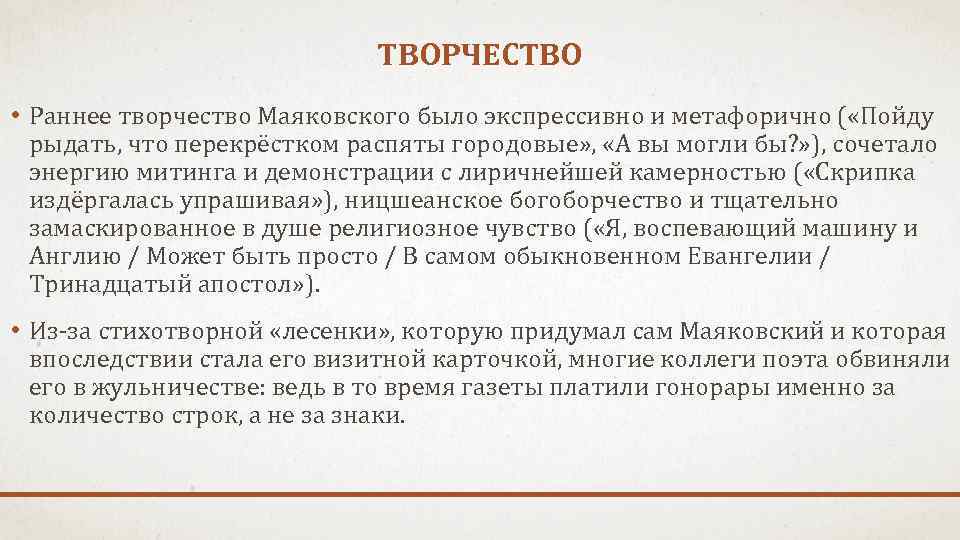 ТВОРЧЕСТВО

• Раннее творчество Маяковского было экспрессивно и метафорично («Пойду рыдать, что перекрёстком распяты городовые», «А вы могли бы?»), сочетало энергию митинга и демонстрации с лиричнейшей камерностью («Скрипка издёргалась упрашивая»), ницшеанское богоборчество и тщательно замаскированное в душе религиозное чувство («Я, воспевающий машину и Англию / Может быть просто / В самом обыкновенном Евангелии / Тринадцатый апостол»).

• Из-за стихотворной «лесенки», которую придумал сам Маяковский и которая впоследствии стала его визитной карточкой, многие коллеги поэта обвиняли его в жульничестве: ведь в то время газеты платили гонорары именно за количество строк, а не за знаки.